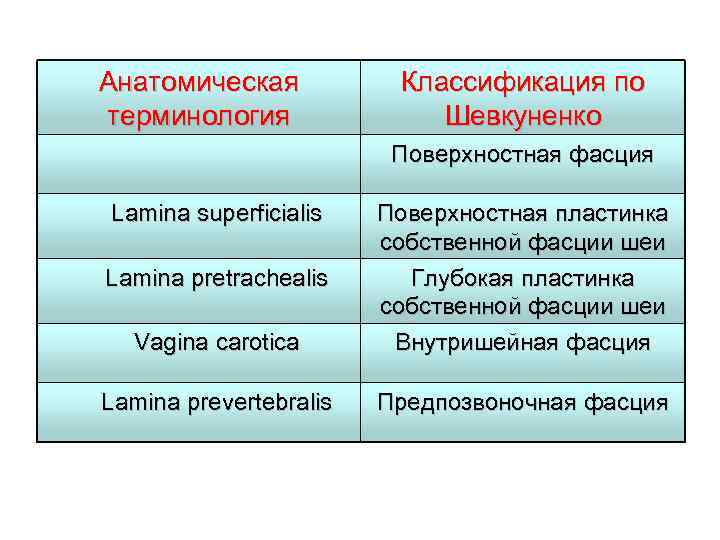 | Анатомическая терминология | Классификация по Шевкуненко |
|---|---|
| | Поверхностная фасция |
| Lamina superficialis | Поверхностная пластинка собственной фасции шеи |
| Lamina pretrachealis | Глубокая пластинка собственной фасции шеи |
| Vagina carotica | Внутришейная фасция |
| Lamina prevertebralis | Предпозвоночная фасция |